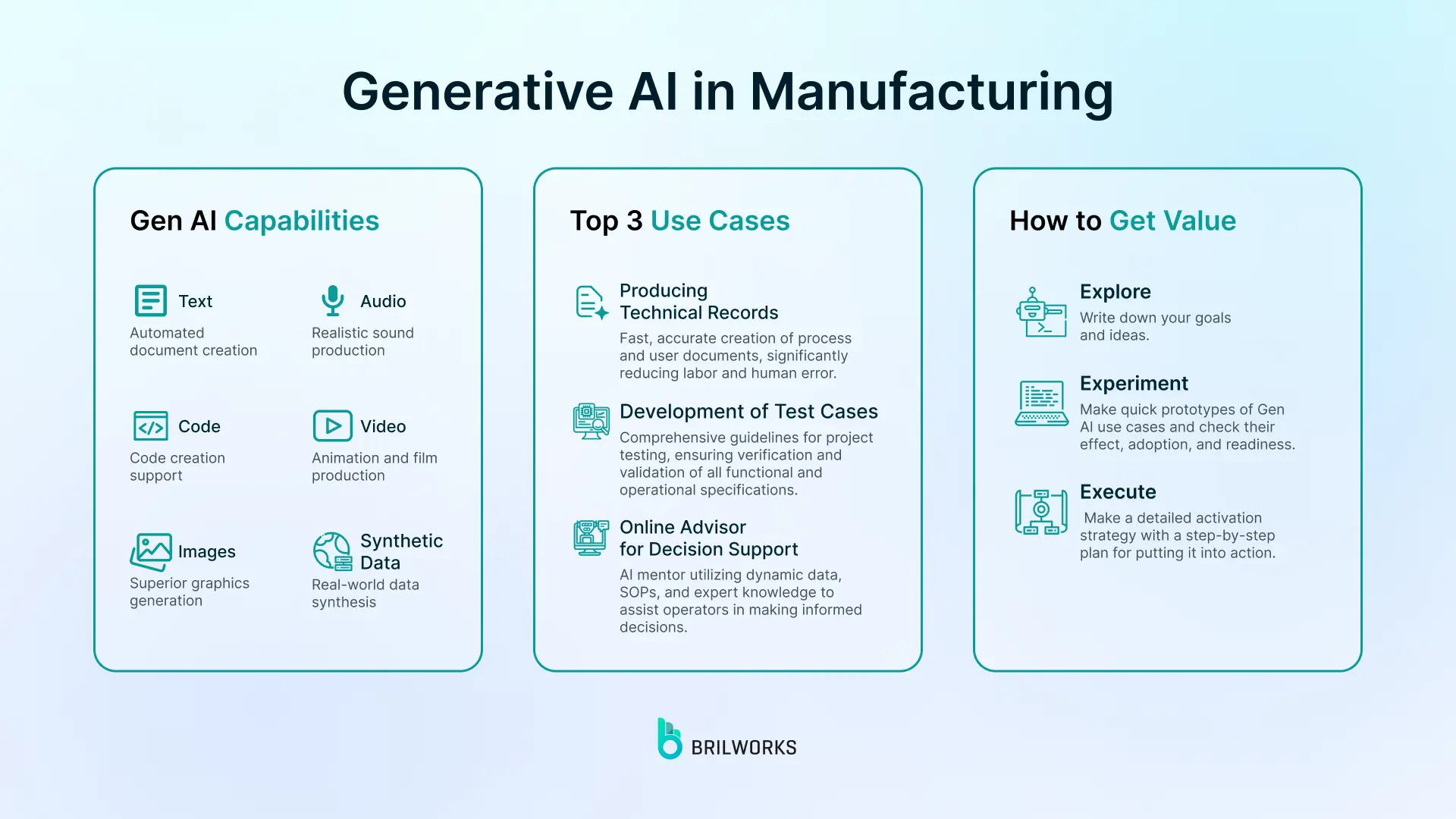 Generative AI in Manufacturing

Gen AI Capabilities

Text
Automated document creation

Audio
Realistic sound production

Code
Code creation support

Video
Animation and film production

Images
Superior graphics generation

Synthetic Data
Real-world data synthesis

Top 3 Use Cases

Producing Technical Records
Fast, accurate creation of process and user documents, significantly reducing labor and human error.

Development of Test Cases
Comprehensive guidelines for project testing, ensuring verification and validation of all functional and operational specifications.

Online Advisor for Decision Support
AI mentor utilizing dynamic data, SOPs, and expert knowledge to assist operators in making informed decisions.

How to Get Value

Explore
Write down your goals and ideas.

Experiment
Make quick prototypes of Gen AI use cases and check their effect, adoption, and readiness.

Execute
Make a detailed activation strategy with a step-by-step plan for putting it into action.

BRILWORKS